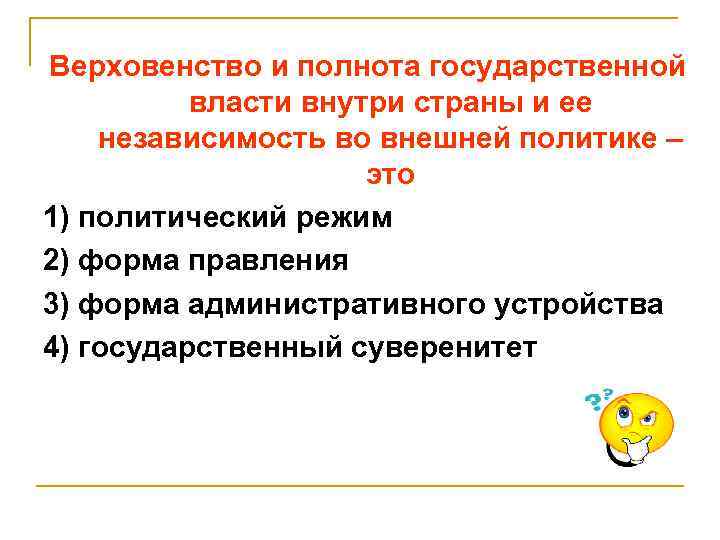 Верховенство и полнота государственной власти внутри страны и ее независимость во внешней политике – это

1) политический режим
2) форма правления
3) форма административного устройства
4) государственный суверенитет

??